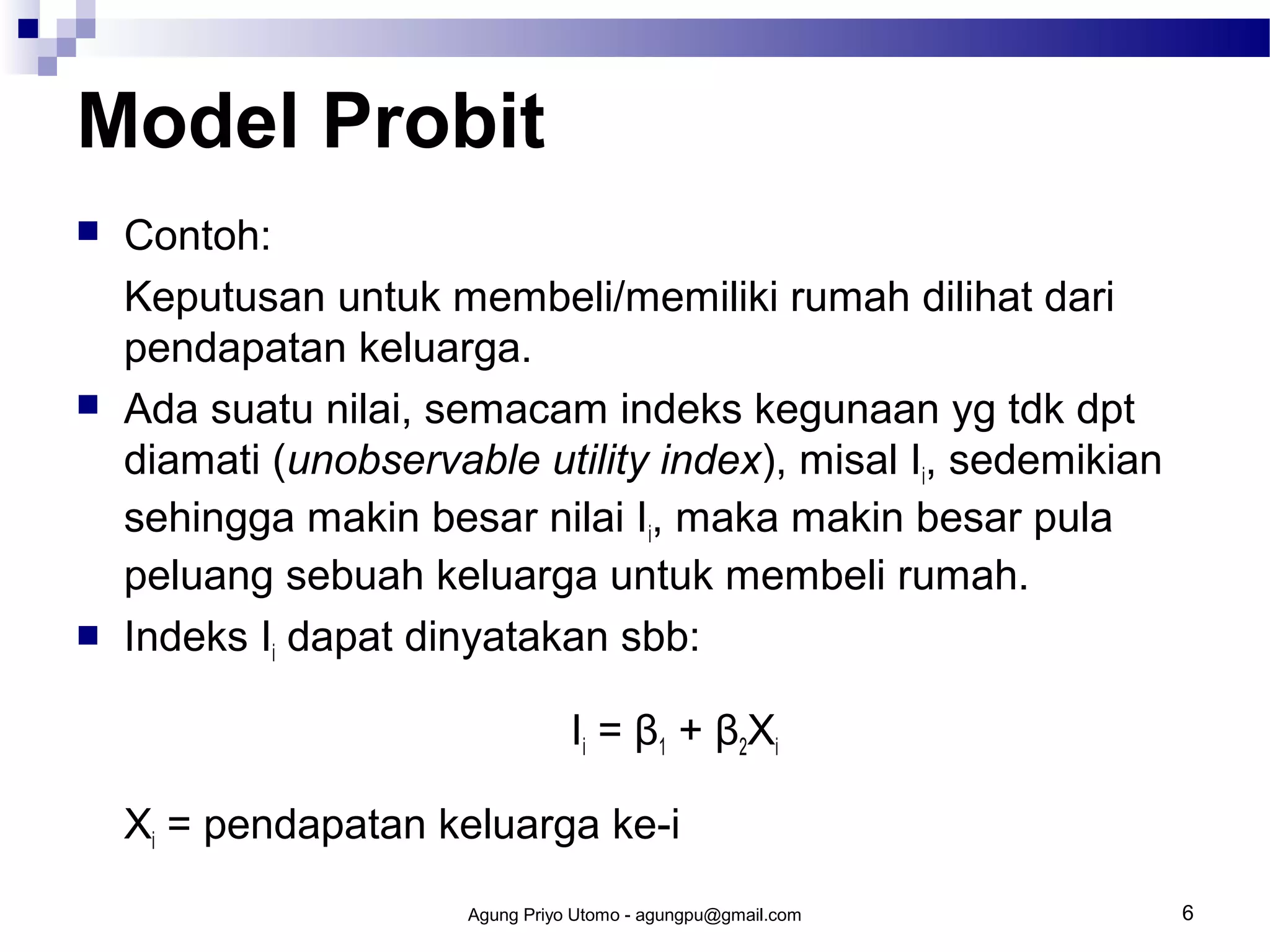 Model Probit

Contoh:

Keputusan untuk membeli/memiliki rumah dilihat dari pendapatan keluarga.

Ada suatu nilai, semacam indeks kegunaan yg tdk dpt diamati (unobservable utility index), misal $I_i$, sedemikian sehingga makin besar nilai $I_i$, maka makin besar pula peluang sebuah keluarga untuk membeli rumah.

Indeks $I_i$ dapat dinyatakan sbb:

$I_i = \beta_1 + \beta_2 X_i$

$X_i$ = pendapatan keluarga ke-i

Agung Priyo Utomo - agungpu@gmail.com

6